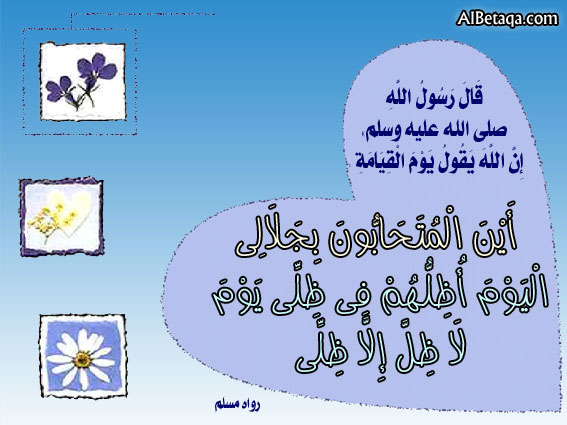 AlBetaqa.com

قَالَ رَسُولُ اللَّهِ
صلى الله عليه وسلم،
إِنَّ اللَّهَ يَقُولُ يَوْمَ الْقِيَامَةِ

أَيْنَ الْمُتَحَابُّونَ بِجَلَالِى
الْيَوْمَ أُظِلُّهُمْ فِى ظِلِّى يَوْمَ
لَا ظِلَّ إِلَّا ظِلِّى

رواه مسلم